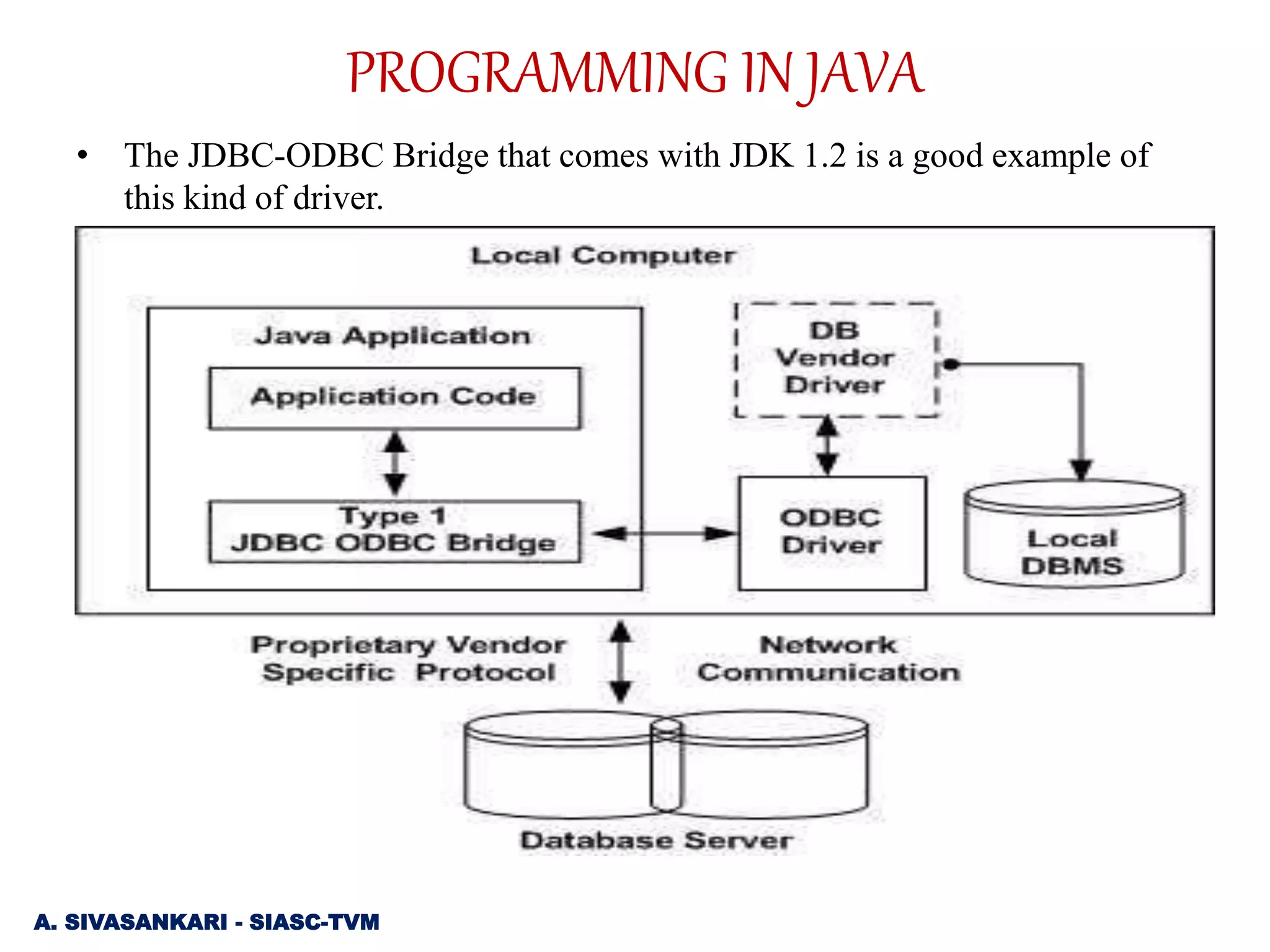 PROGRAMMING IN JAVA

• The JDBC-ODBC Bridge that comes with JDK 1.2 is a good example of this kind of driver.

Local Computer

Java Application

Application Code

Type 1
JDBC ODBC Bridge

DB
Vendor
Driver

ODBC
Driver

Local
DBMS

Proprietary Vendor
Specific Protocol

Network
Communication

Database Server

A. SIVASANKARI - SIASC-TVM